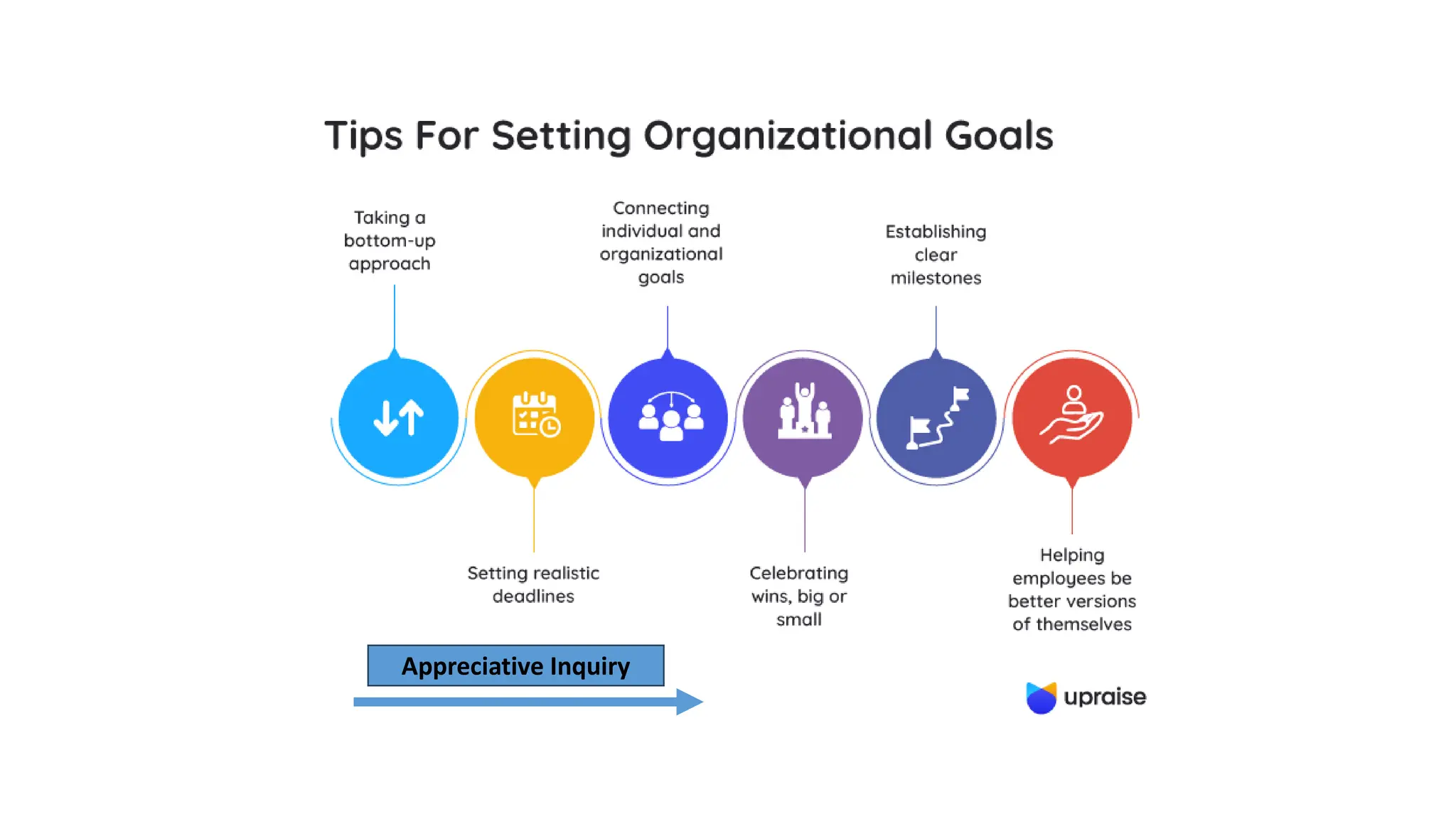 Tips For Setting Organizational Goals

Taking a bottom-up approach

Setting realistic deadlines

Connecting individual and organizational goals

Celebrating wins, big or small

Establishing clear milestones

Helping employees be better versions of themselves

Appreciative Inquiry

upraise